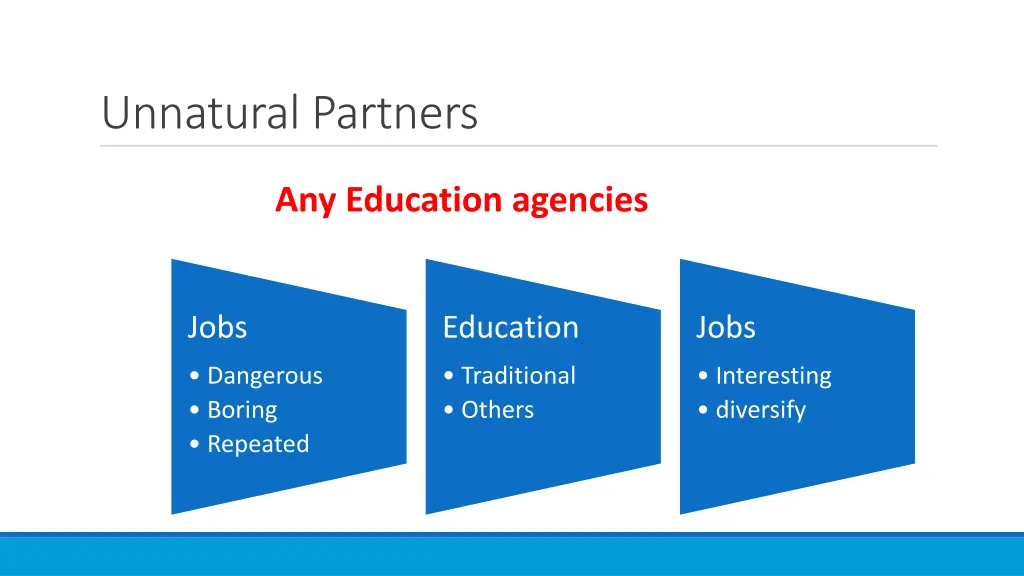 Unnatural Partners

Any Education agencies

Jobs
• Dangerous
• Boring
• Repeated

Education
• Traditional
• Others

Jobs
• Interesting
• diversify